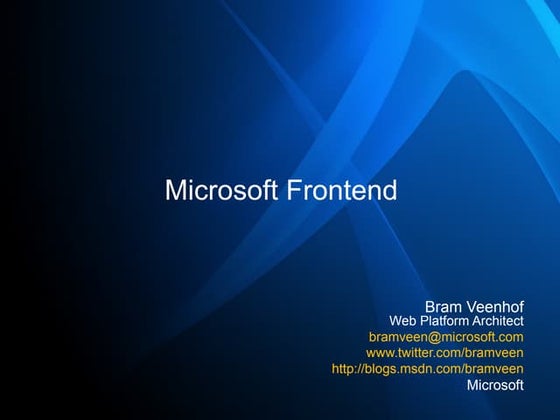 Microsoft Frontend

Bram Veenhof
Web Platform Architect
bramveen@microsoft.com
www.twitter.com/bramveen
http://blogs.msdn.com/bramveen
Microsoft